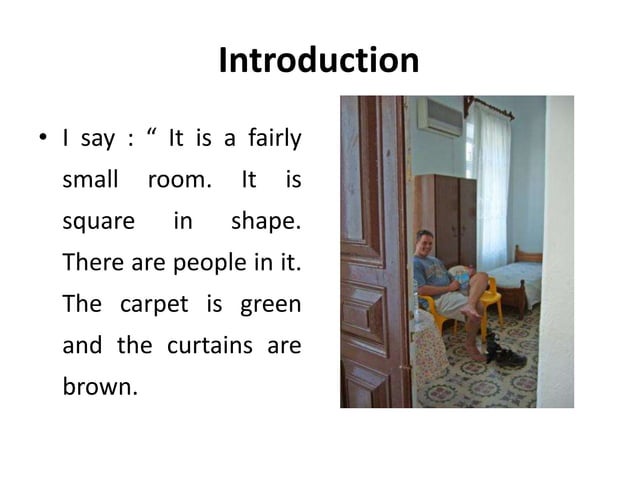 Introduction

• I say : “ It is a fairly small room. It is square in shape. There are people in it. The carpet is green and the curtains are brown.